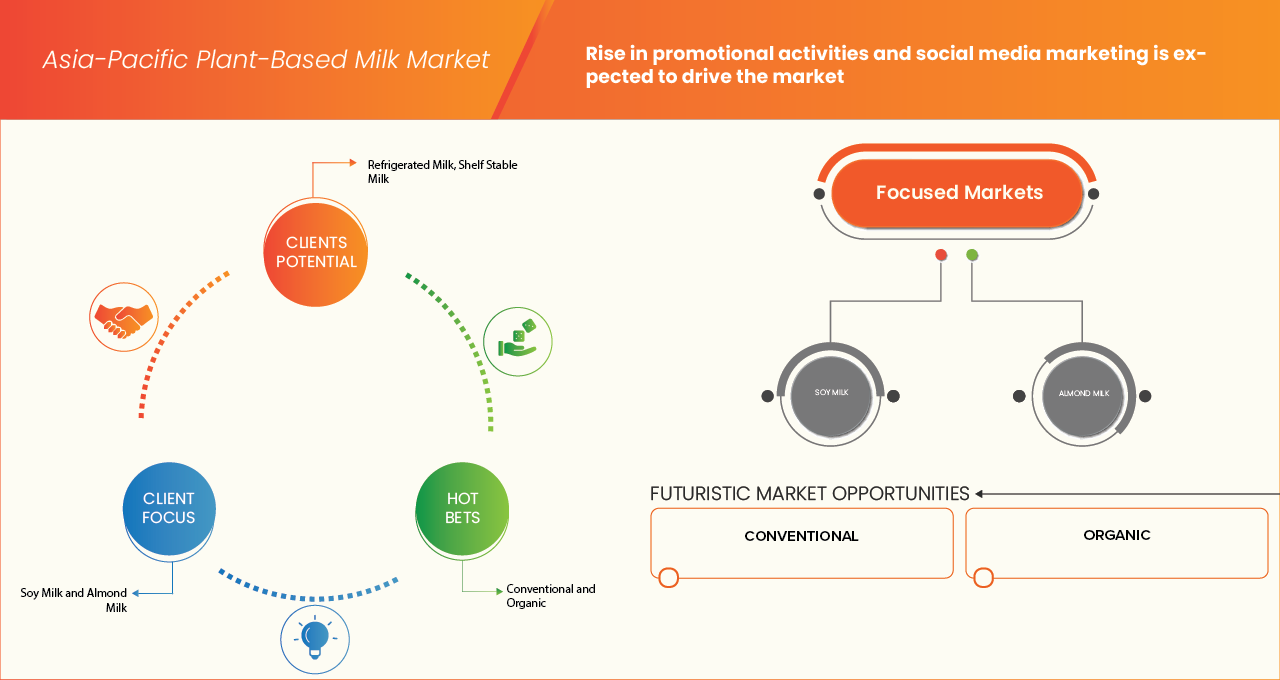 Asia-Pacific Plant-Based Milk Market

Rise in promotional activities and social media marketing is expected to drive the market

Refrigerated Milk, Shelf Stable Milk

CLIENTS POTENTIAL

CLIENT FOCUS

HOT BETS

Soy Milk and Almond Milk

Conventional and Organic

Focused Markets

SOY MILK

ALMOND MILK

FUTURISTIC MARKET OPPORTUNITIES

CONVENTIONAL

ORGANIC